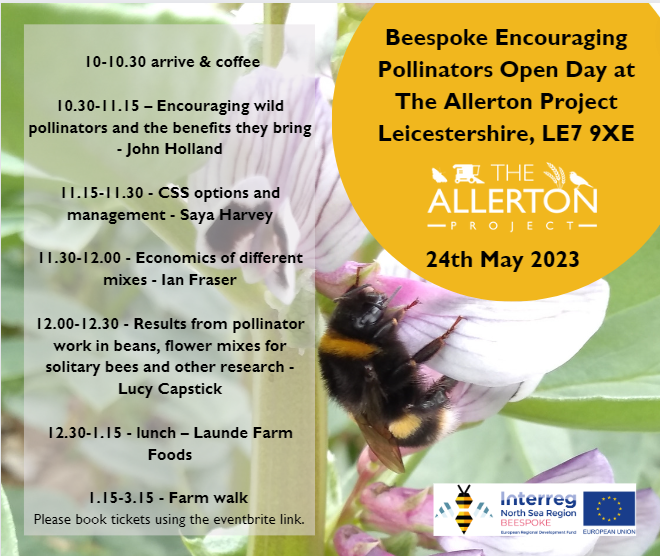 10-10.30 arrive & coffee

10.30-11.15 – Encouraging wild pollinators and the benefits they bring - John Holland

11.15-11.30 - CSS options and management - Saya Harvey

11.30-12.00 - Economics of different mixes - Ian Fraser

12.00-12.30 - Results from pollinator work in beans, flower mixes for solitary bees and other research - Lucy Capstick

12.30-1.15 - lunch – Launde Farm Foods

1.15-3.15 - Farm walk
Please book tickets using the eventbrite link.

Beespoke Encouraging Pollinators Open Day at The Allerton Project Leicestershire, LE7 9XE

THE ALLERTON PROJECT

24th May 2023

Interreg North Sea Region BEESPOKE European Regional Development Fund

EUROPEAN UNION